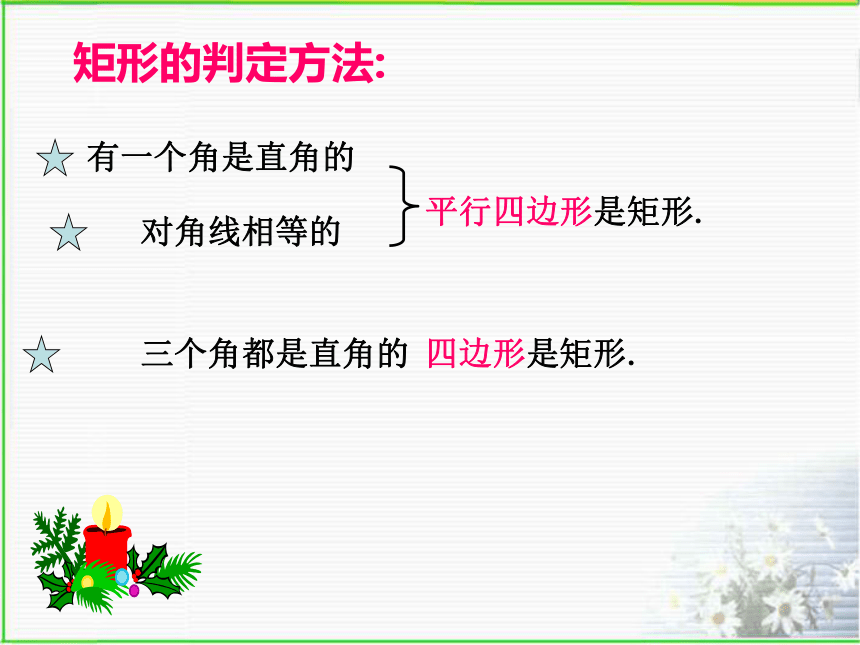 矩形的判定方法:

有一个角是直角的

对角线相等的

平行四边形是矩形.

三个角都是直角的 四边形是矩形.